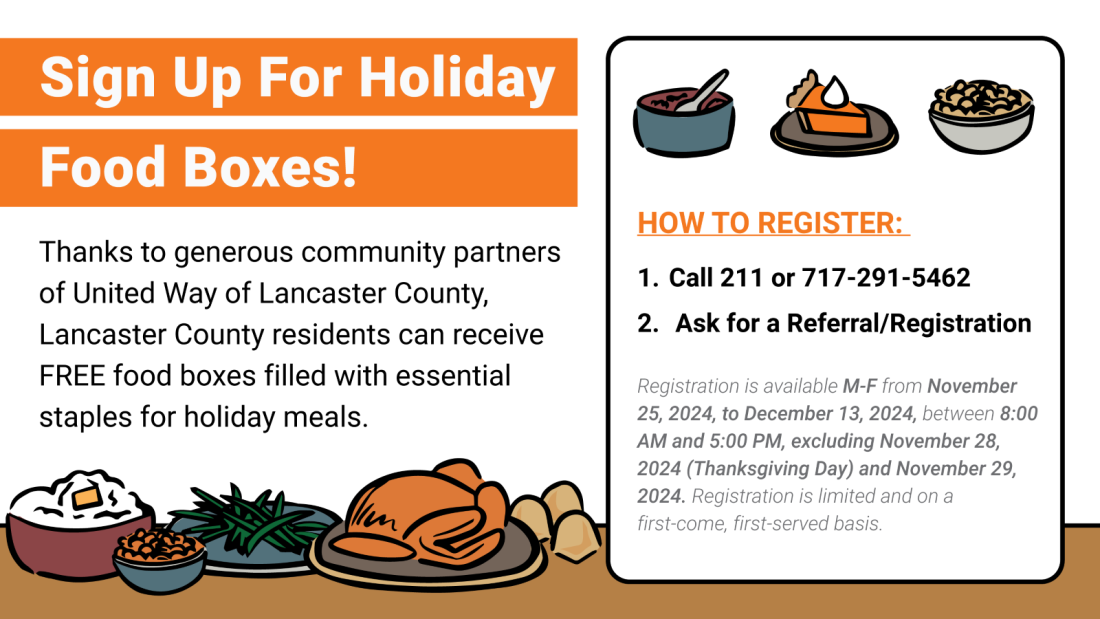 Sign Up For Holiday

Food Boxes!

Thanks to generous community partners of United Way of Lancaster County, Lancaster County residents can receive FREE food boxes filled with essential staples for holiday meals.

HOW TO REGISTER:

1. Call 211 or 717-291-5462

2. Ask for a Referral/Registration

Registration is available M-F from November 25, 2024, to December 13, 2024, between 8:00 AM and 5:00 PM, excluding November 28, 2024 (Thanksgiving Day) and November 29, 2024. Registration is limited and on a first-come, first-served basis.